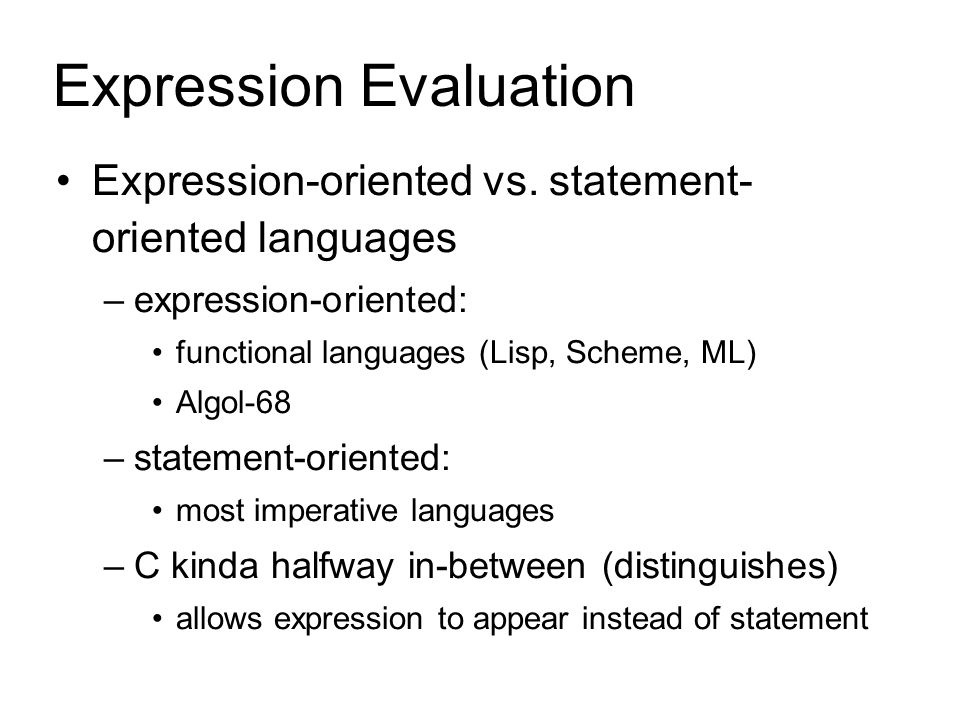 Expression Evaluation

• Expression-oriented vs. statement-oriented languages
– expression-oriented:
• functional languages (Lisp, Scheme, ML)
• Algol-68
– statement-oriented:
• most imperative languages
– C kinda halfway in-between (distinguishes)
• allows expression to appear instead of statement